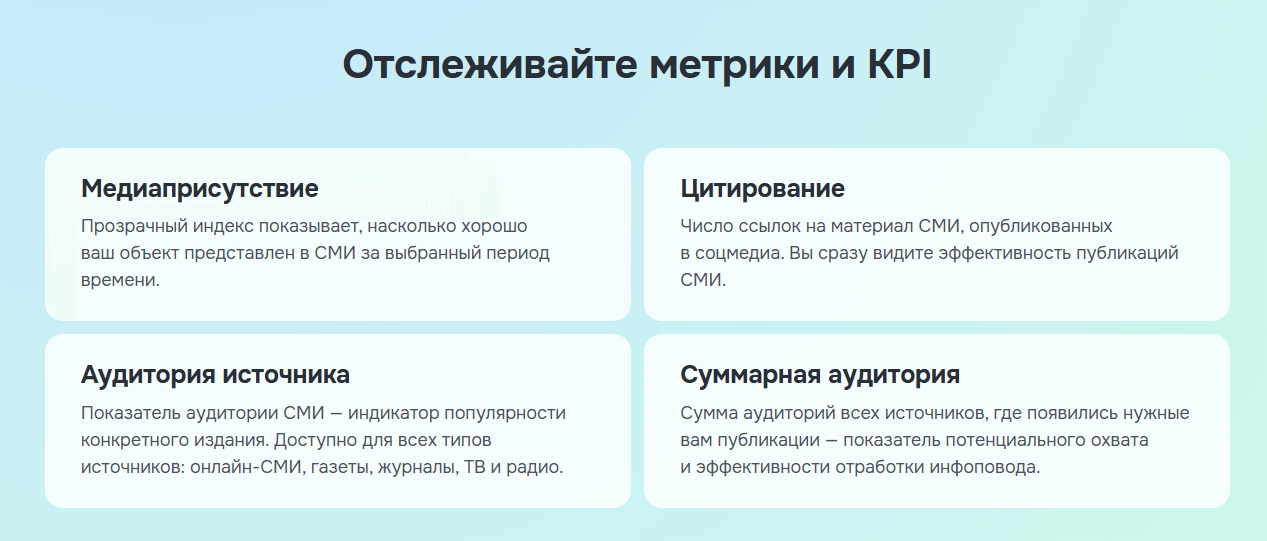 Отслеживайте метрики и KPI

Медиаприсутствие

Прозрачный индекс показывает, насколько хорошо ваш объект представлен в СМИ за выбранный период времени.

Цитирование

Число ссылок на материал СМИ, опубликованных в соцмедиа. Вы сразу видите эффективность публикаций СМИ.

Аудитория источника

Показатель аудитории СМИ — индикатор популярности конкретного издания. Доступно для всех типов источников: онлайн-СМИ, газеты, журналы, ТВ и радио.

Суммарная аудитория

Сумма аудиторий всех источников, где появились нужные вам публикации — показатель потенциального охвата и эффективности отработки инфоповода.